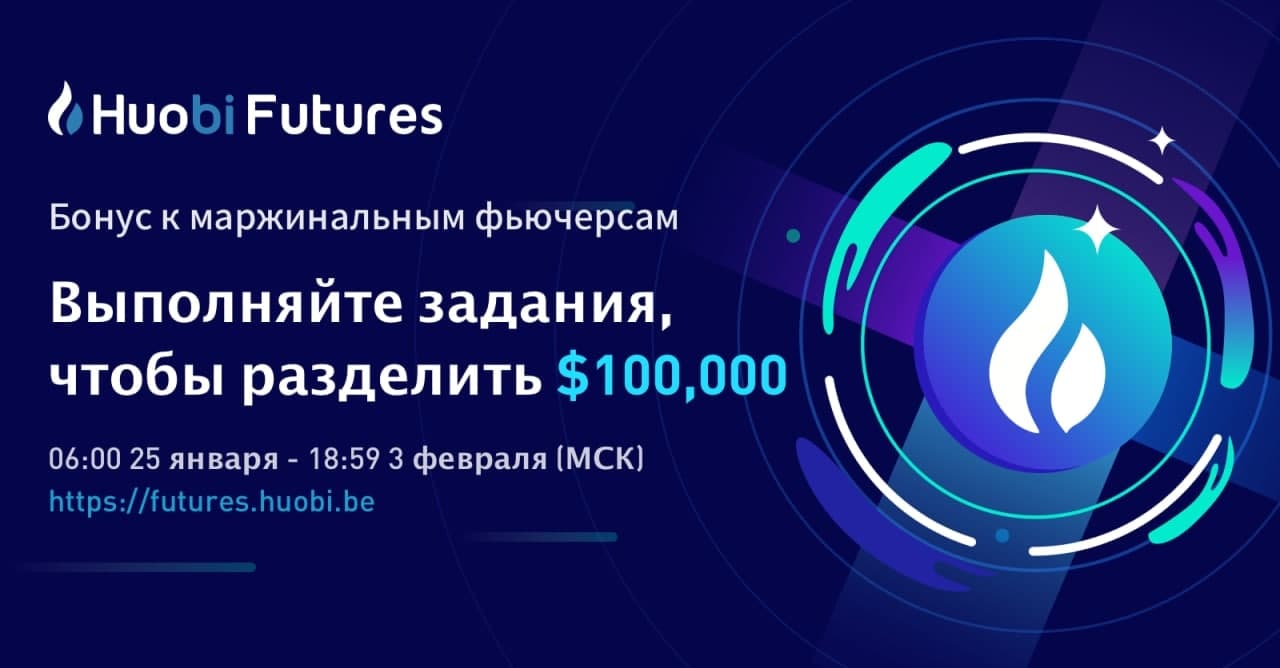 Huobi Futures

Бонус к маржинальным фьючерсам

Выполняйте задания, чтобы разделить $100,000

06:00 25 января - 18:59 3 февраля (МСК)
https://futures.huobi.be